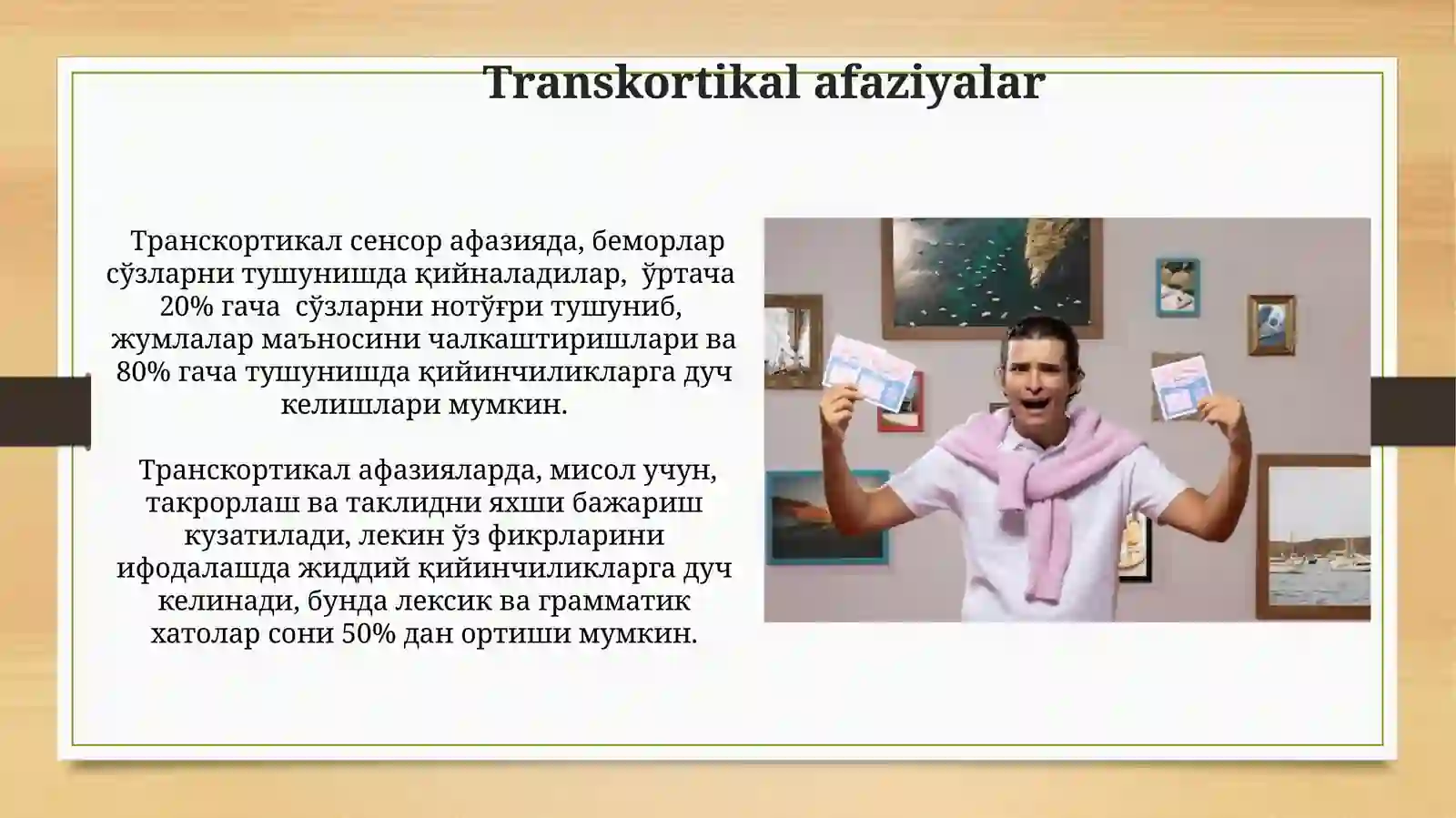 Transkortikal afaziyalar

Транскортикал сенсор афазияда, беморлар сўзларни тушунишда қийналадилар, ўртача 20% гача сўзларни нотўғри тушуниб, жумлалар маъносини чалкаштиришлари ва 80% гача тушунишда қийинчиликларга дуч келишлари мумкин.

Транскортикал афазияларда, мисол учун, такрорлаш ва таклидни яхши бажариш кузатилади, лекин ўз фикрларини ифодалашда жиддий қийинчиликларга дуч келинади, бунда лексик ва грамматик хатолар сони 50% дан ортиши мумкин.